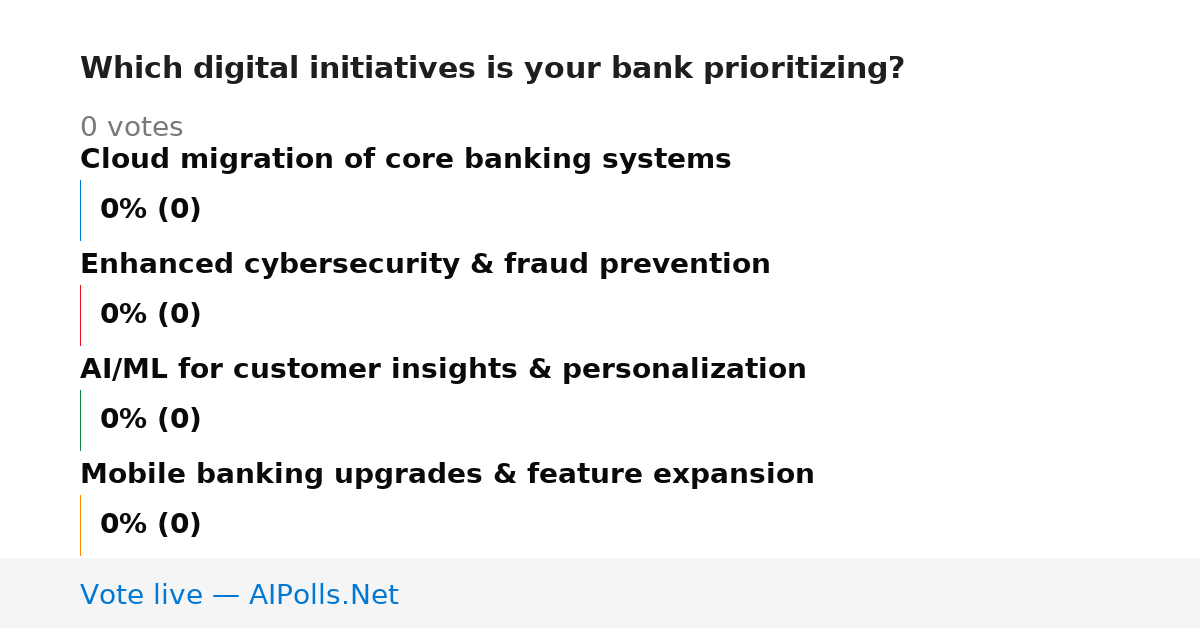 Which digital initiatives is your bank prioritizing?

0 votes

Cloud migration of core banking systems

0% (0)

Enhanced cybersecurity & fraud prevention

0% (0)

AI/ML for customer insights & personalization

0% (0)

Mobile banking upgrades & feature expansion

0% (0)

Vote live — AIPolls.Net